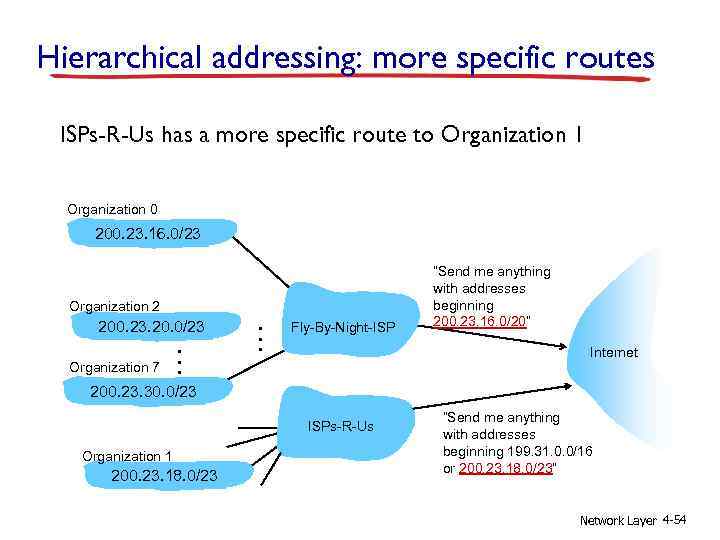 Hierarchical addressing: more specific routes

ISPs-R-Us has a more specific route to Organization 1

Organization 0
200.23.16.0/23

Organization 2
200.23.20.0/23

Organization 7
200.23.30.0/23

Organization 1
200.23.18.0/23

Fly-By-Night-ISP

ISPs-R-Us

"Send me anything with addresses beginning 200.23.16.0/20"

"Send me anything with addresses beginning 199.31.0.0/16 or 200.23.18.0/23"

Internet

Network Layer 4-54